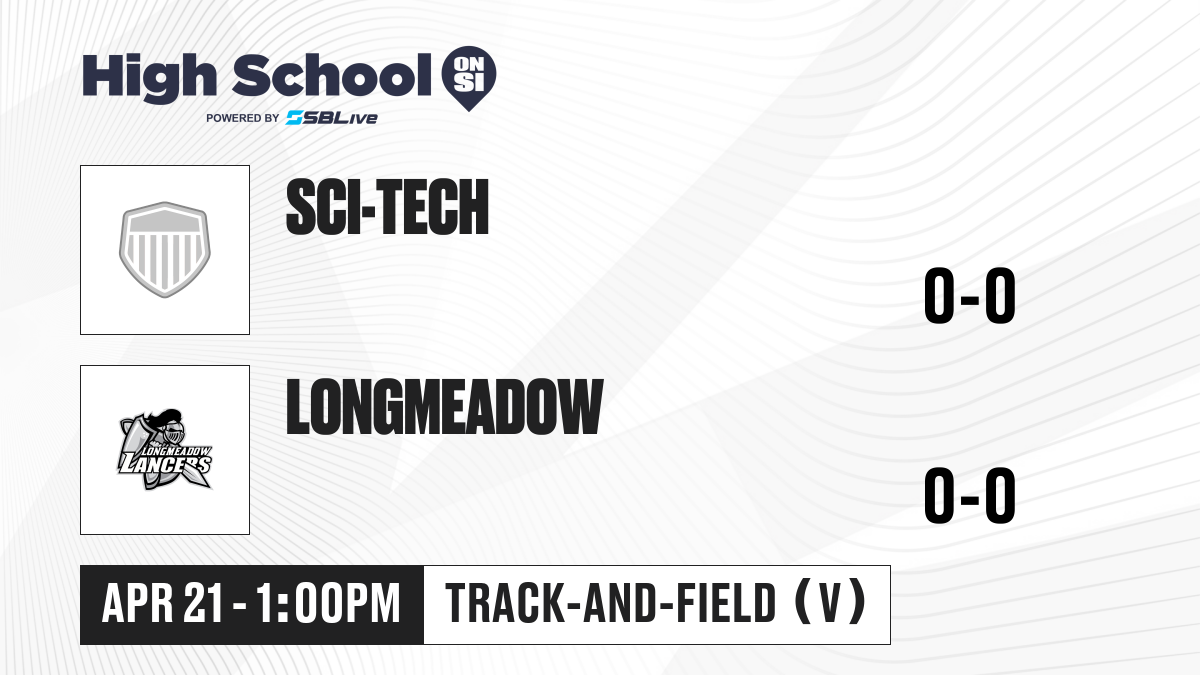 High School ON SI
POWERED BY SBLive

SCI-TECH

0-0

LONGMEADOW LANCERS

LONGMEADOW

0-0

APR 21 - 1:00PM

TRACK-AND-FIELD (V)